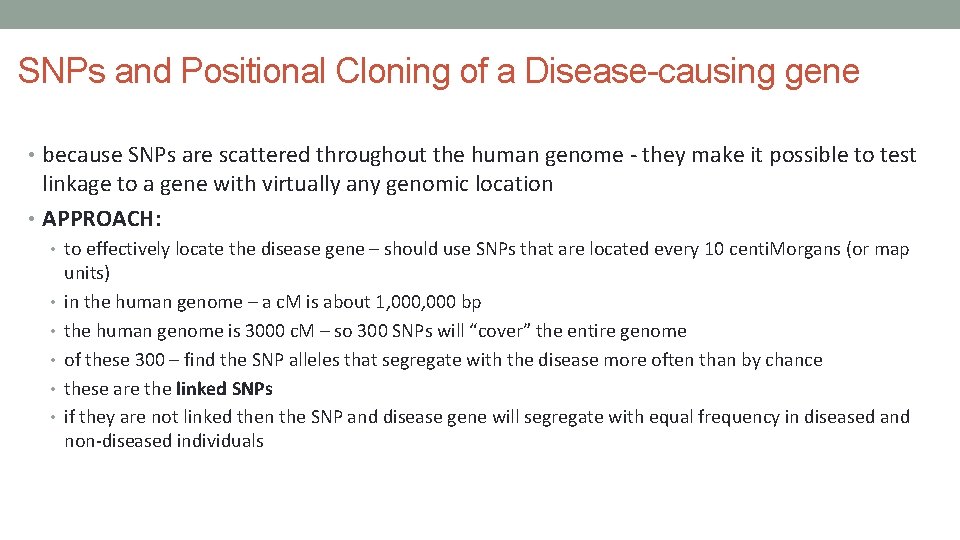 SNPs and Positional Cloning of a Disease-causing gene

• because SNPs are scattered throughout the human genome - they make it possible to test linkage to a gene with virtually any genomic location

• APPROACH:

• to effectively locate the disease gene – should use SNPs that are located every 10 centiMorgans (or map units)

• in the human genome – a cM is about 1,000,000 bp

• the human genome is 3000 cM – so 300 SNPs will “cover” the entire genome

• of these 300 – find the SNP alleles that segregate with the disease more often than by chance

• these are the linked SNPs

• if they are not linked then the SNP and disease gene will segregate with equal frequency in diseased and non-diseased individuals